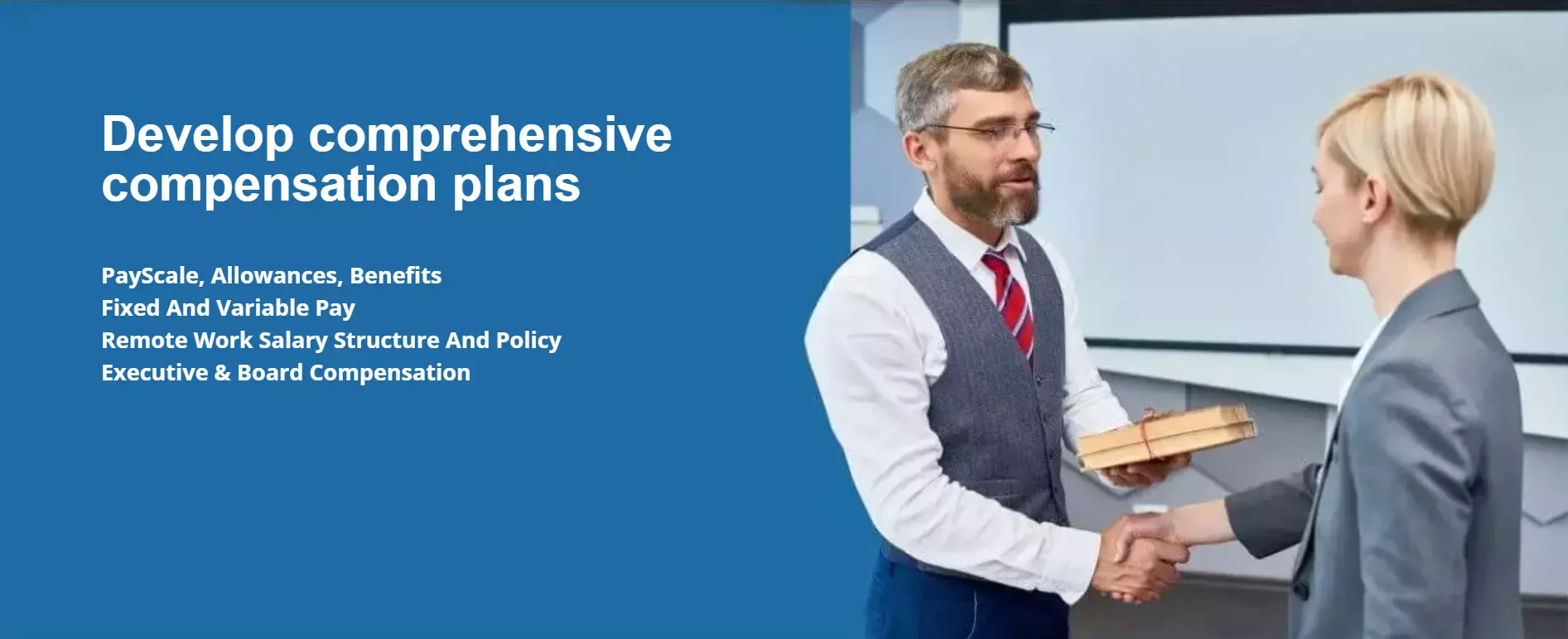 Develop comprehensive compensation plans

PayScale, Allowances, Benefits
Fixed And Variable Pay
Remote Work Salary Structure And Policy
Executive & Board Compensation